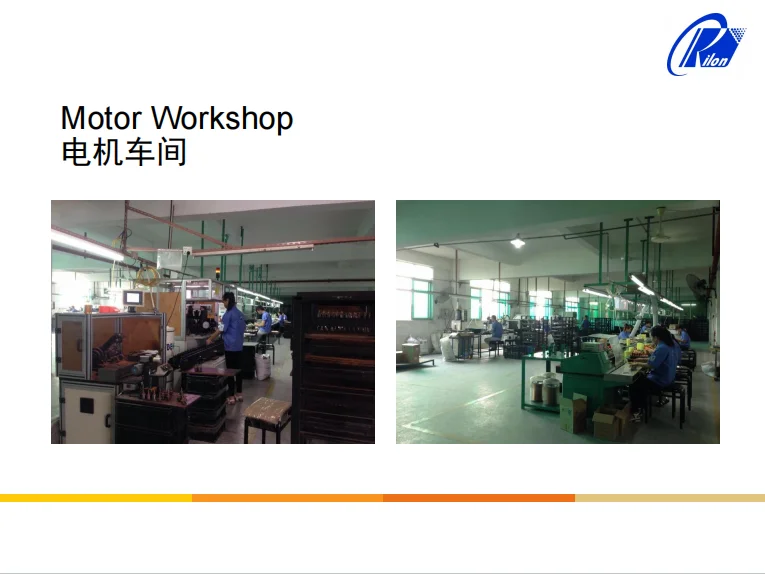 Rilon

Motor Workshop
电机车间